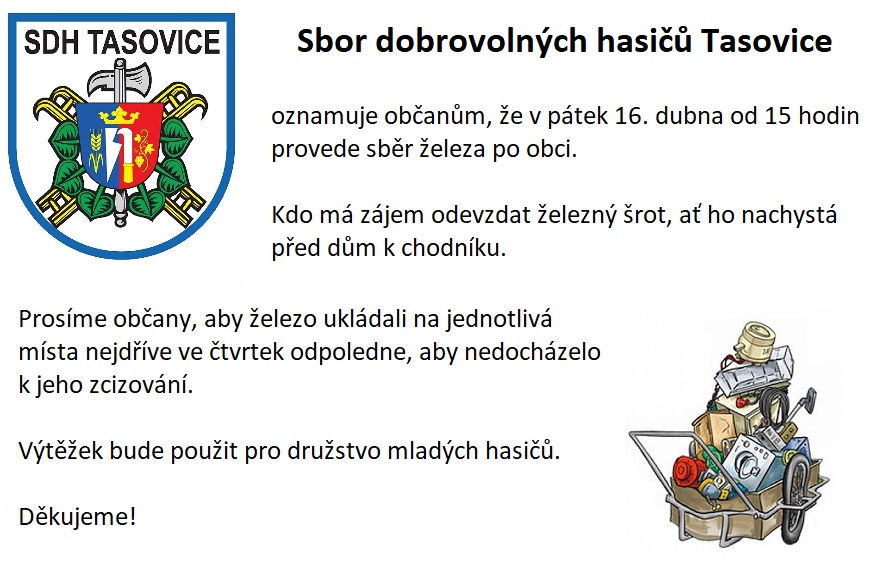 SDH TASOVICE

Sbor dobrovolných hasičů Tasovice

oznamuje občanům, že v pátek 16. dubna od 15 hodin provede sběr železa po obci.

Kdo má zájem odevzdat železný šrot, ať ho nachystá před dům k chodníku.

Prosíme občany, aby železo ukládali na jednotlivá místa nejdříve ve čtvrtek odpoledne, aby nedocházelo k jeho zcizování.

Výtěžek bude použit pro družstvo mladých hasičů.

Děkujeme!